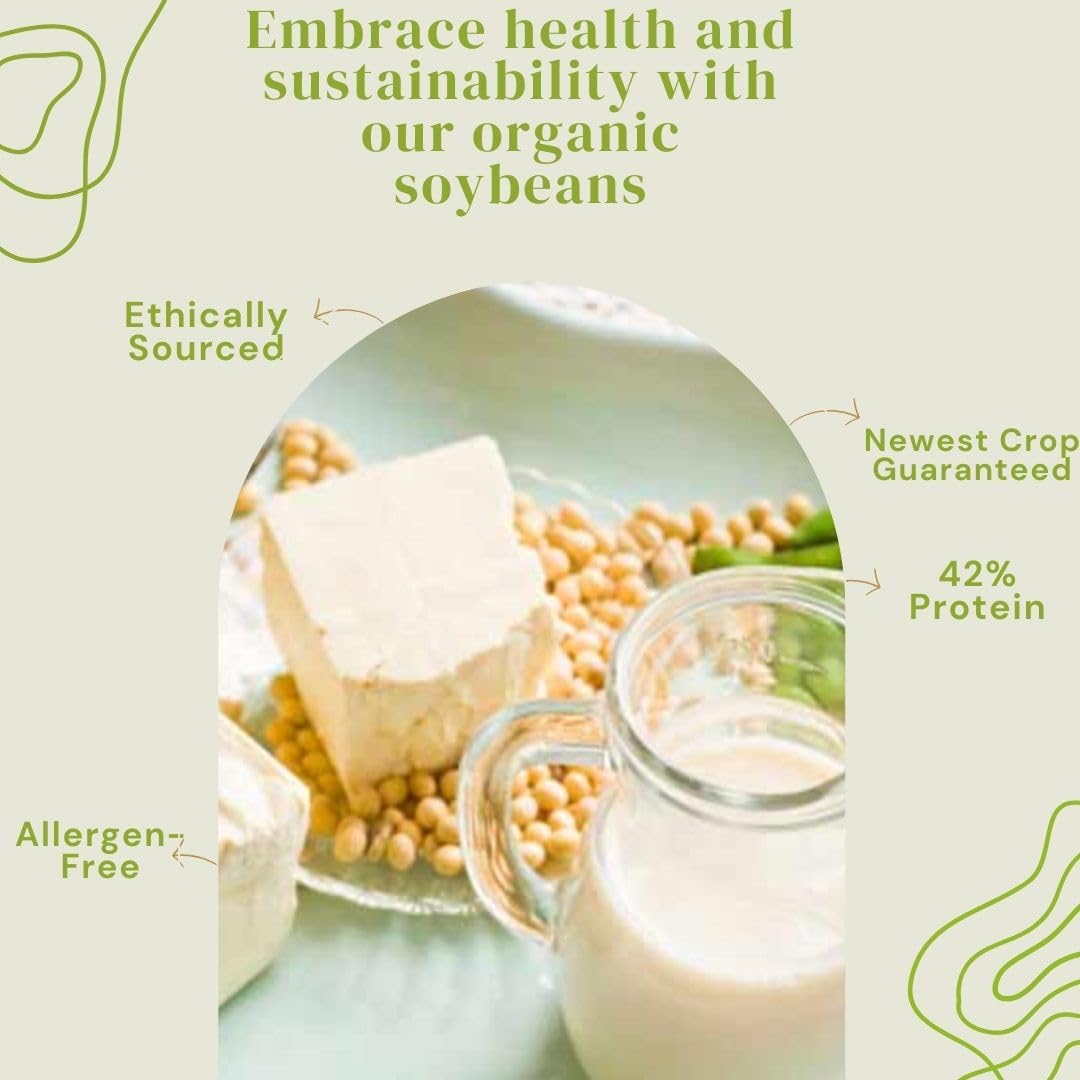 Embrace health and sustainability with our organic soybeans

Ethically Sourced

Newest Crop Guaranteed

42% Protein

Allergen-Free